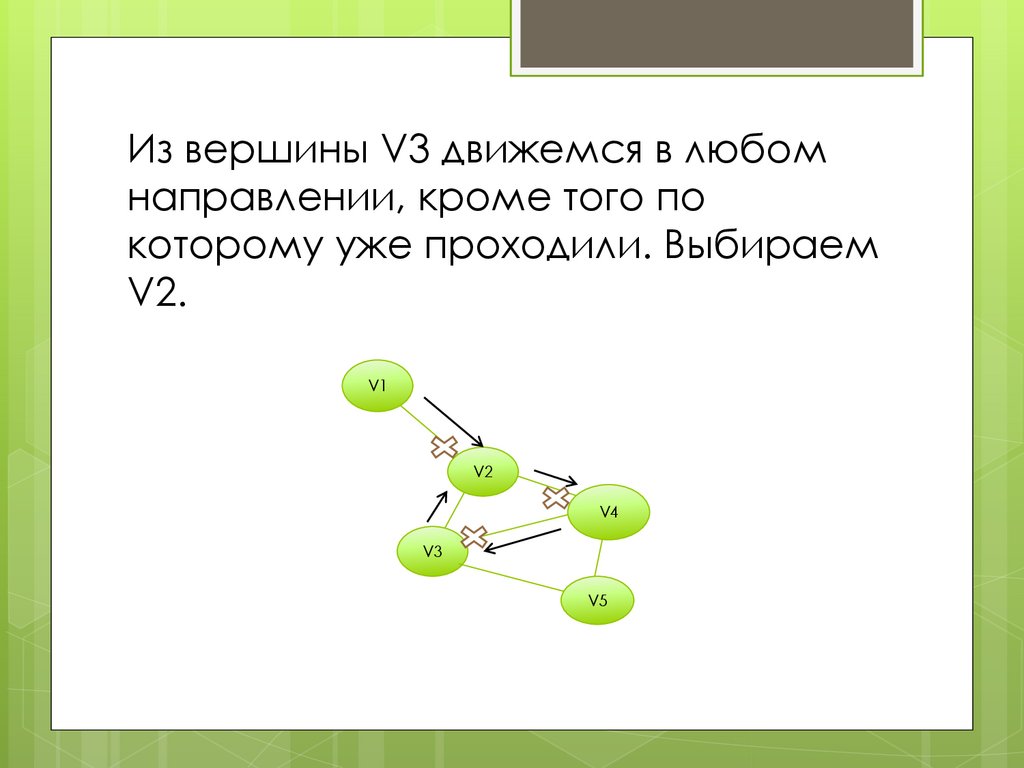 Из вершины V3 движемся в любом направлении, кроме того по которому уже проходили. Выбираем V2.

V1

V2

V4

V3

V5